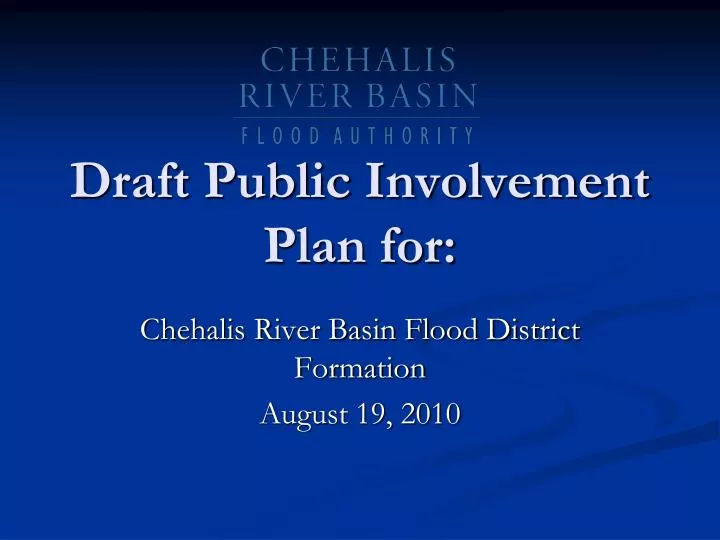 CHEHALIS
RIVER BASIN
FLOOD AUTHORITY

Draft Public Involvement Plan for:

Chehalis River Basin Flood District Formation

August 19, 2010